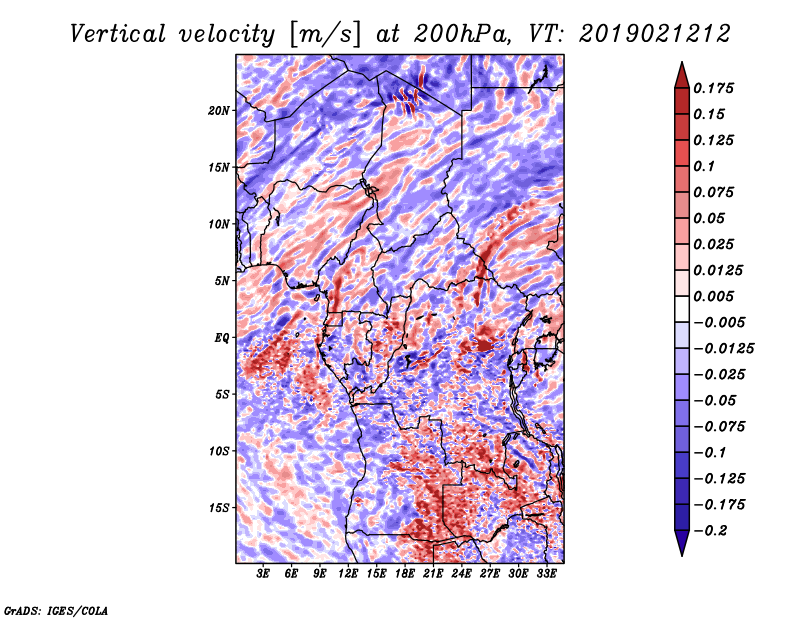 Vertical velocity [m/s] at 200hPa, VT: 2019021212

20N
15N
10N
5N
EQ
5S
10S
15S

3E 6E 9E 12E 15E 18E 21E 24E 27E 30E 33E

0.175
0.15
0.125
0.1
0.075
0.05
0.025
0.0125
0.005
−0.005
−0.0125
−0.025
−0.05
−0.075
−0.1
−0.125
−0.175
−0.2

GrADS: IGES/COLA